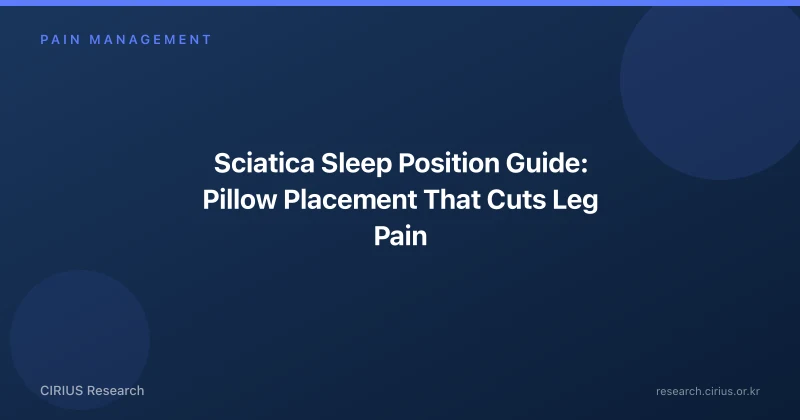 PAIN MANAGEMENT

Sciatica Sleep Position Guide: Pillow Placement That Cuts Leg Pain

CIRIUS Research

research.cirius.or.kr